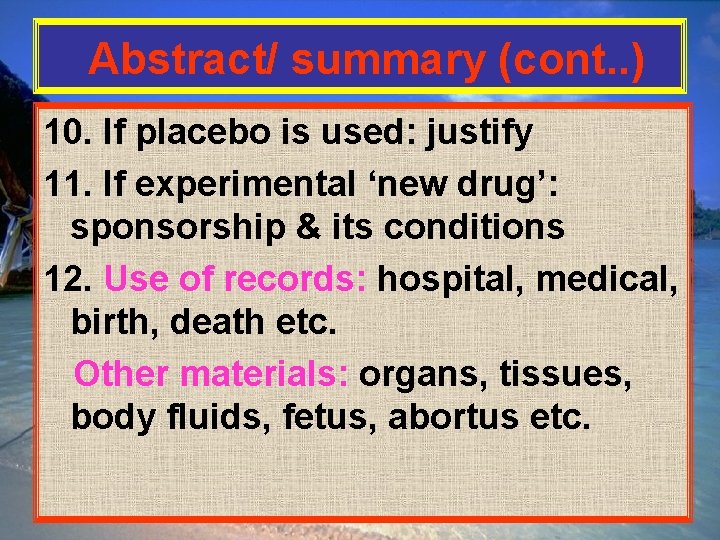 Abstract/ summary (cont..)

10. If placebo is used: justify

11. If experimental ‘new drug’: sponsorship & its conditions

12. Use of records: hospital, medical, birth, death etc.

Other materials: organs, tissues, body fluids, fetus, abortus etc.